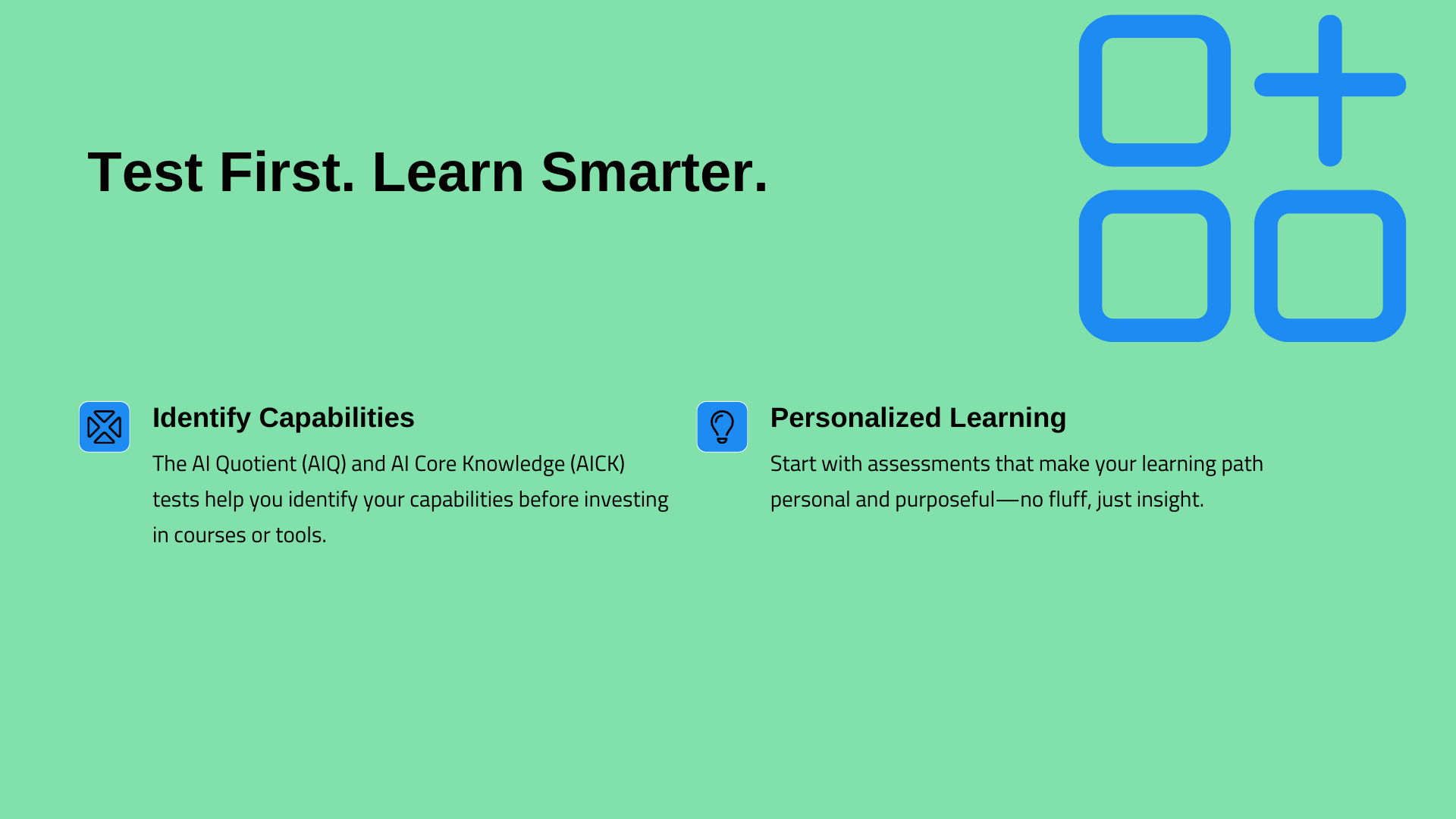 Test First. Learn Smarter.

Identify Capabilities

The AI Quotient (AIQ) and AI Core Knowledge (AICK) tests help you identify your capabilities before investing in courses or tools.

Personalized Learning

Start with assessments that make your learning path personal and purposeful—no fluff, just insight.